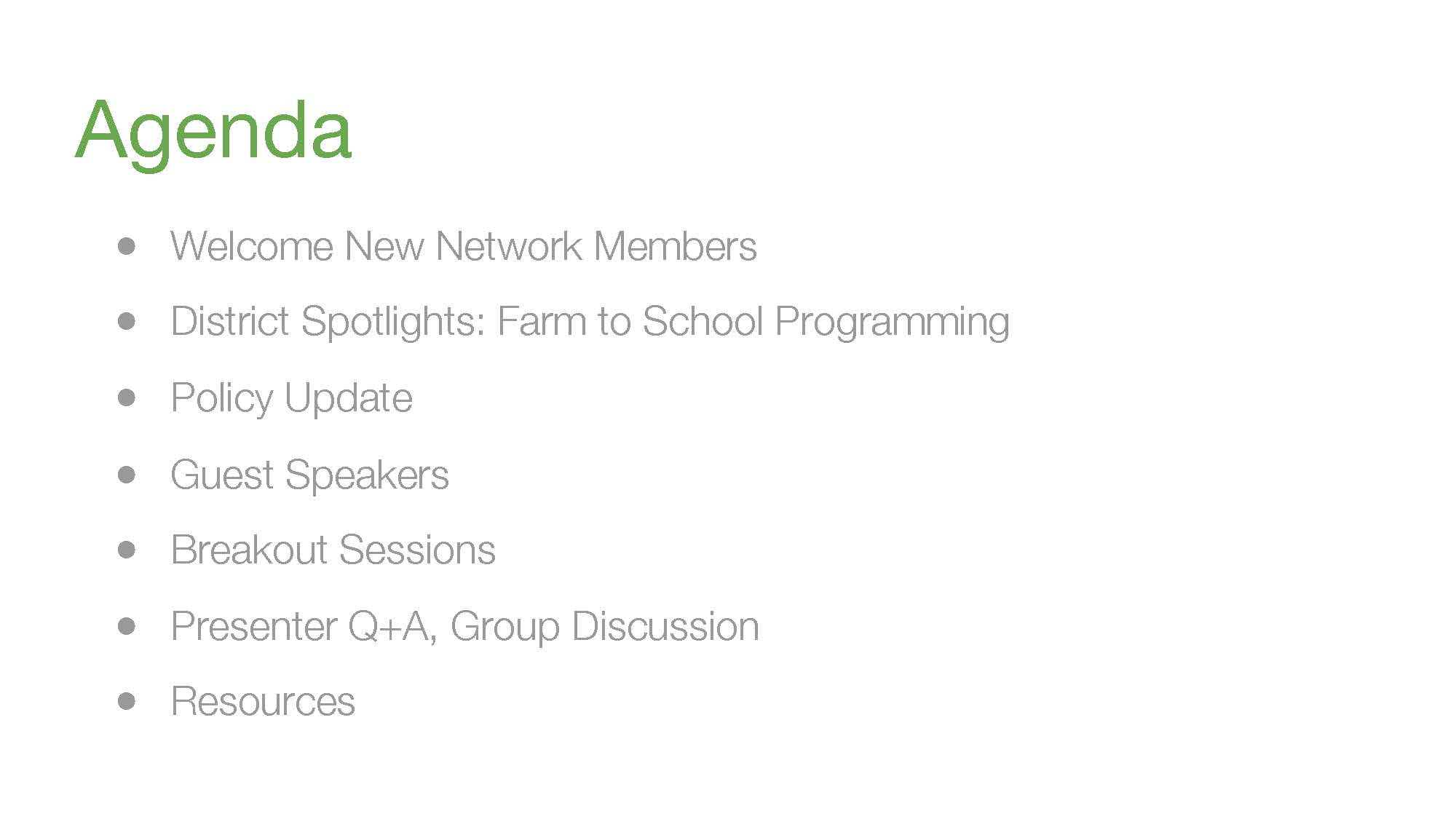 Agenda

- Welcome New Network Members
- District Spotlights: Farm to School Programming
- Policy Update
- Guest Speakers
- Breakout Sessions
- Presenter Q+A, Group Discussion
- Resources